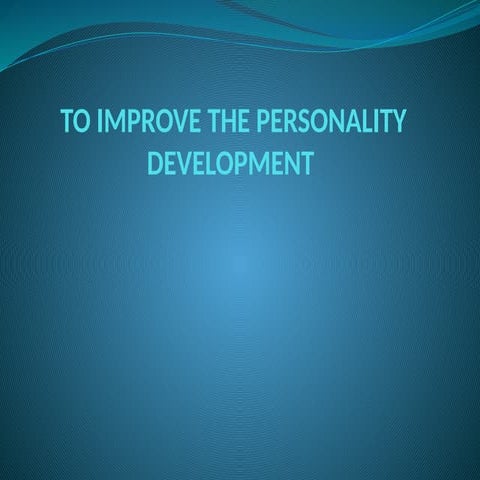 TO IMPROVE THE PERSONALITY DEVELOPMENT